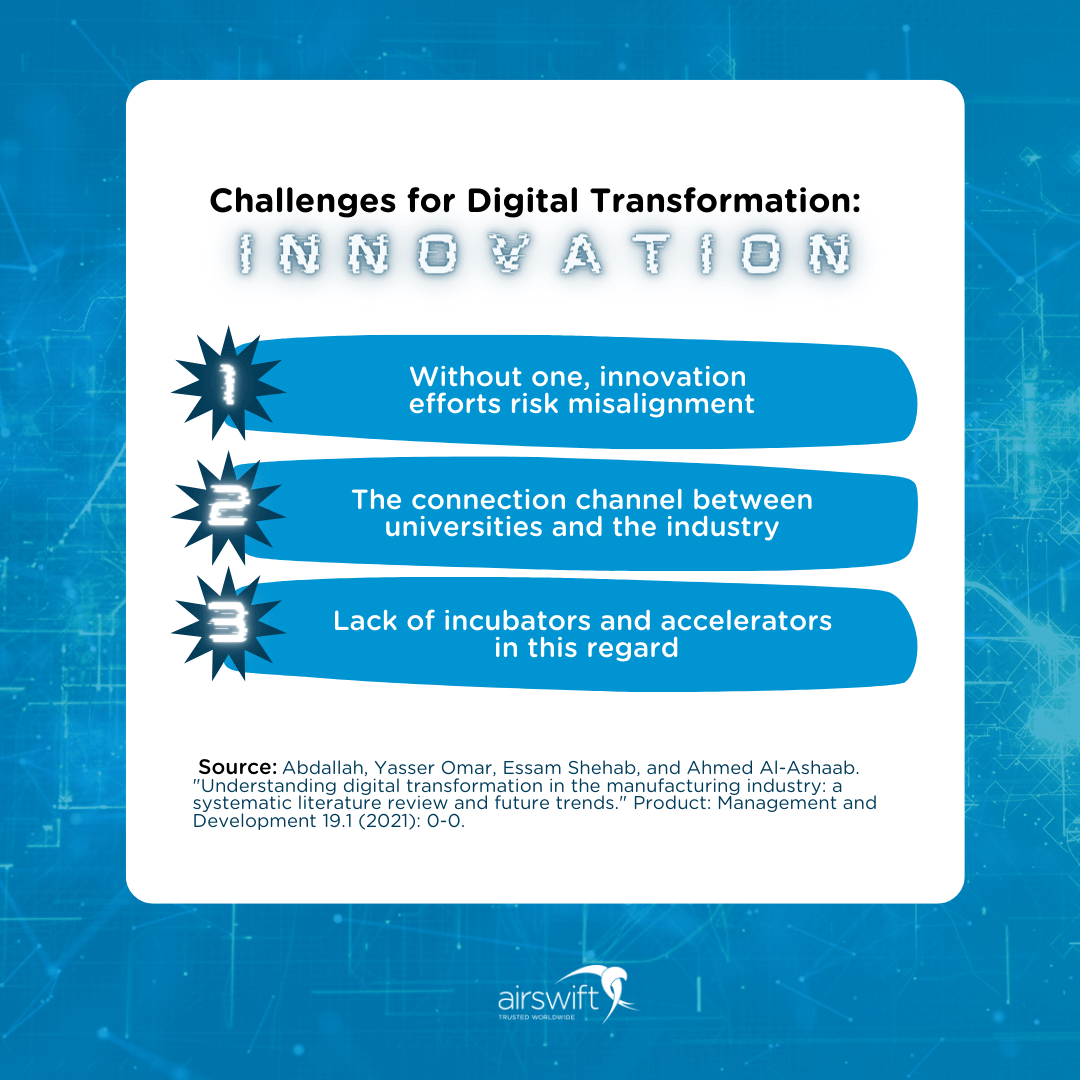 Challenges for Digital Transformation:
INNOVATION

1
Without one, innovation efforts risk misalignment

2
The connection channel between universities and the industry

3
Lack of incubators and accelerators in this regard

Source: Abdallah, Yasser Omar, Essam Shehab, and Ahmed Al-Ashaab. "Understanding digital transformation in the manufacturing industry: a systematic literature review and future trends." Product: Management and Development 19.1 (2021): 0-0.

airswift
TRUSTED WORLDWIDE